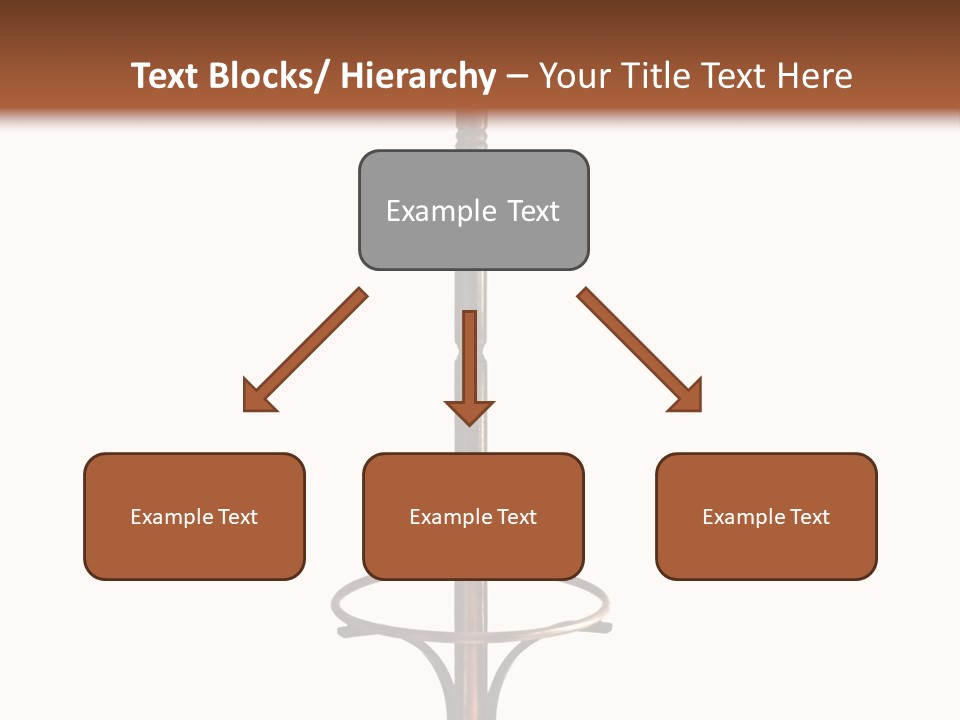 Text Blocks/ Hierarchy – Your Title Text Here

Example Text

Example Text

Example Text

Example Text